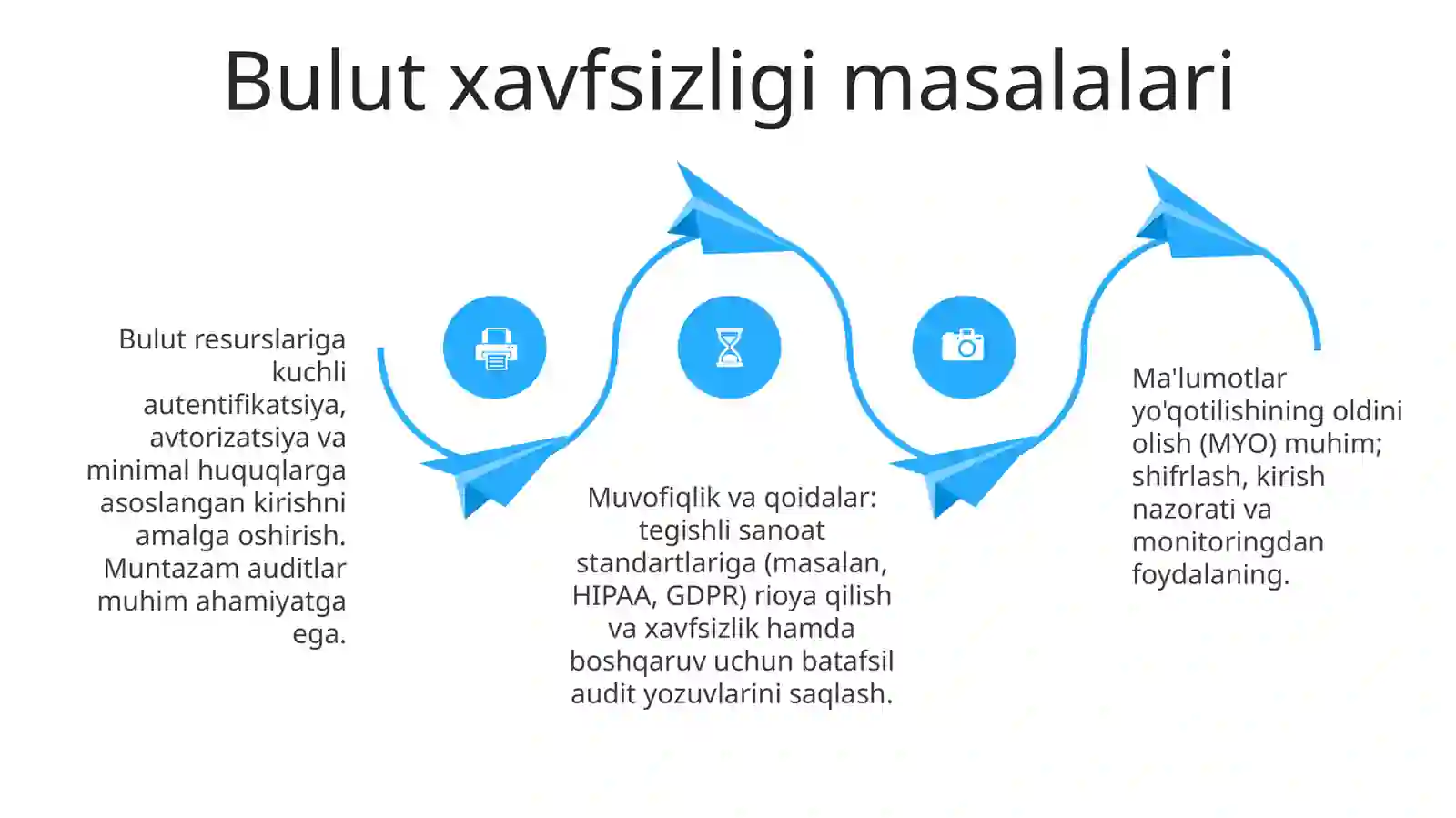 Bulut xavfsizligi masalalari

Bulut resurslariga kuchli autentifikatsiya, avtorizatsiya va minimal huquqlarga asoslangan kirishni amalga oshirish. Muntazam auditlar muhim ahamiyatga ega.

Muvofiqlik va qoidalar: tegishli sanoat standartlariga (masalan, HIPAA, GDPR) rioya qilish va xavfsizlik hamda boshqaruv uchun batafsil audit yozuvlarini saqlash.

Ma'lumotlar yo'qotilishining oldini olish (MYO) muhim; shifrlash, kirish nazorati va monitoringdan foydalaning.